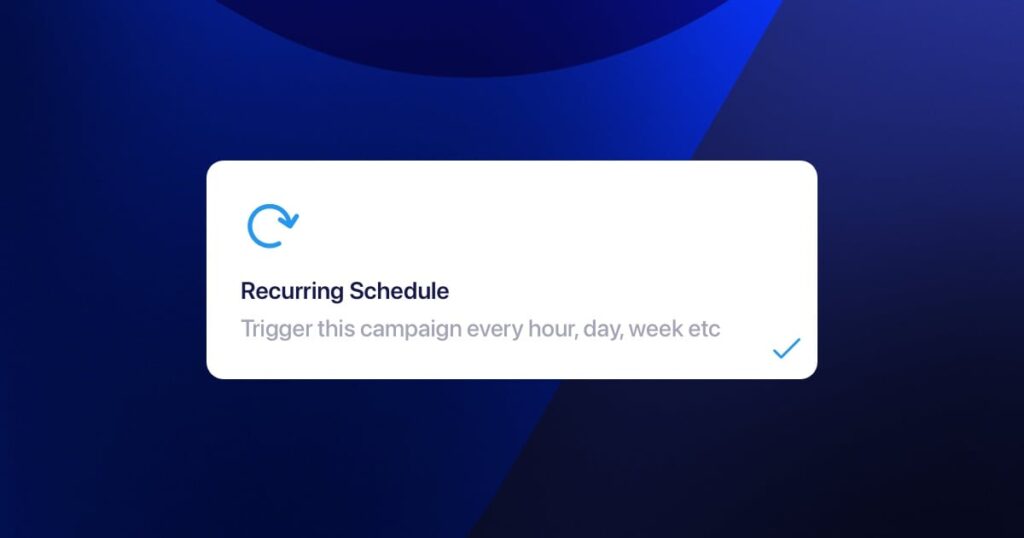 Recurring Schedule

Trigger this campaign every hour, day, week etc